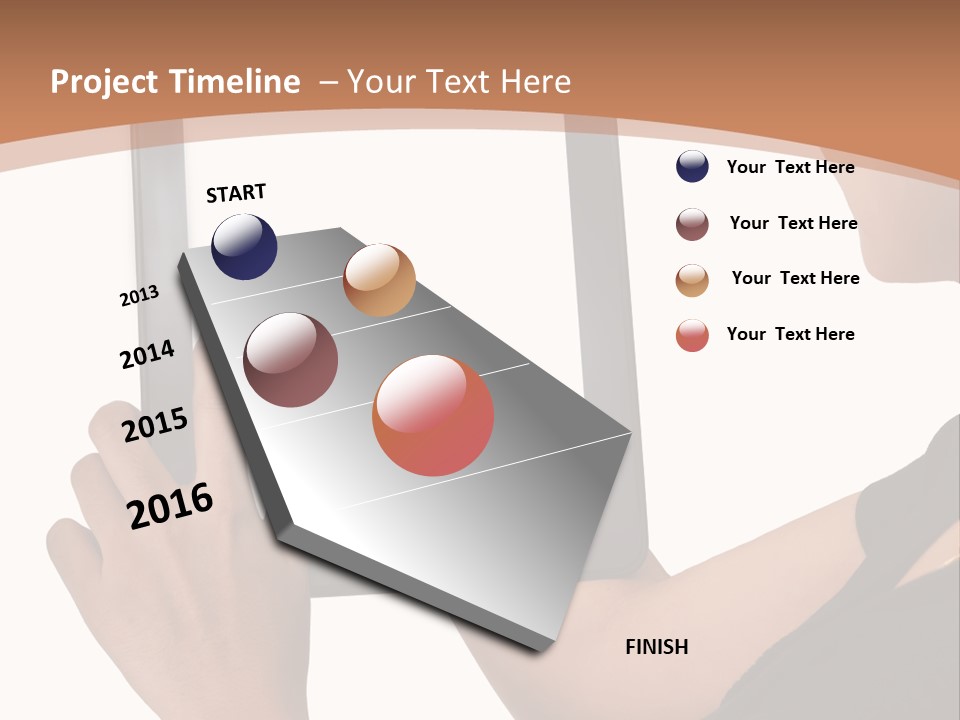 Project Timeline – Your Text Here

START

2013

2014

2015

2016

FINISH

Your Text Here

Your Text Here

Your Text Here

Your Text Here